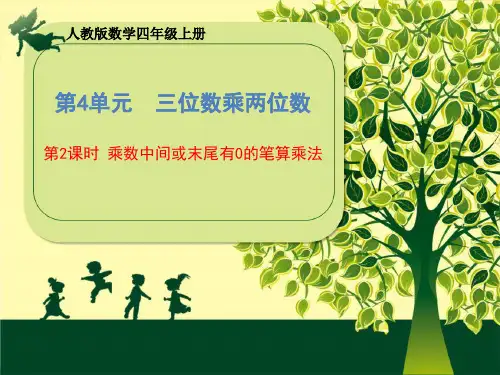 人教版数学四年级上册

第4单元　三位数乘两位数

第2课时 乘数中间或末尾有0的笔算乘法